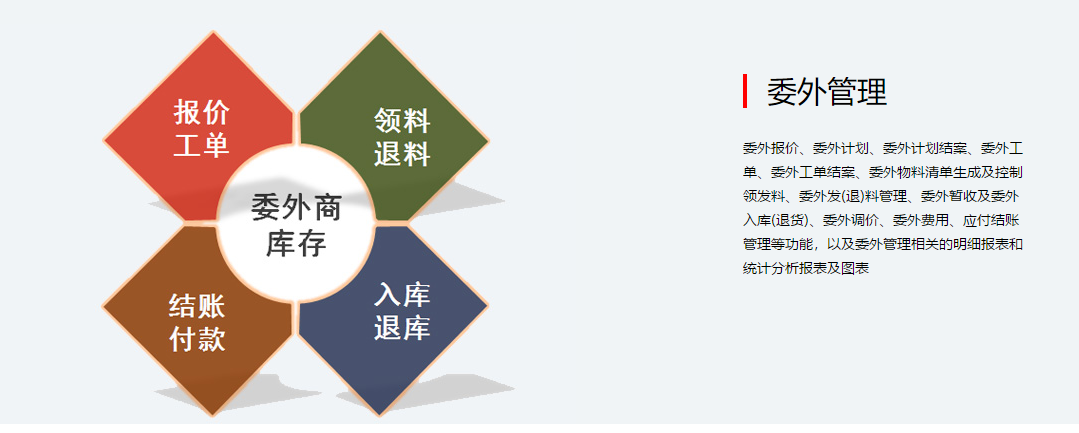 报价
工单

领料
退料

委外商
库存

结账
付款

入库
退库

委外管理

委外报价、委外计划、委外计划结案、委外工单、委外工单结案、委外物料清单生成及控制领发料、委外发(退)料管理、委外暂收及委外入库(退货)、委外调价、委外费用、应付结账管理等功能，以及委外管理相关的明细报表和统计分析报表及图表